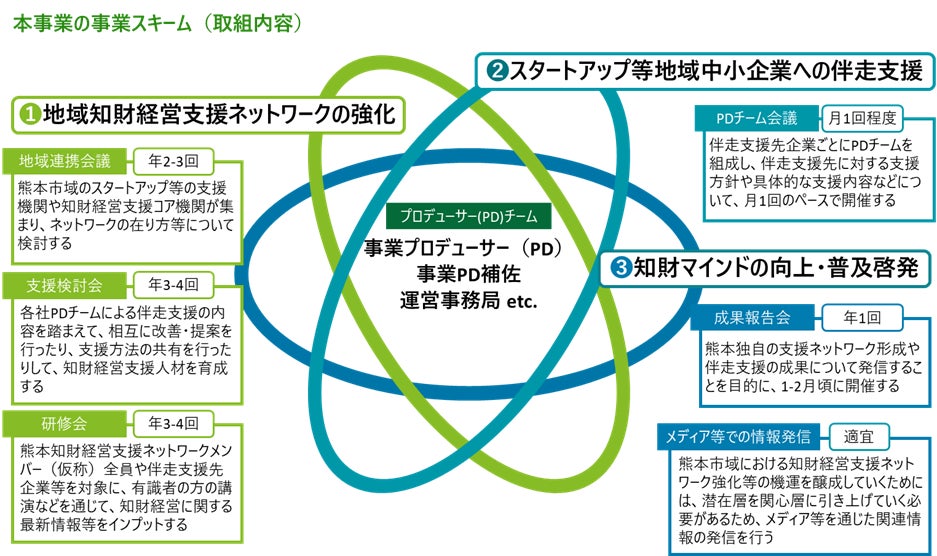 本事業の事業スキーム（取組内容）

❶地域知財経営支援ネットワークの強化

地域連携会議　年2-3回
熊本市域のスタートアップ等の支援機関や知財経営支援コア機関が集まり、ネットワークの在り方等について検討する

支援検討会　年3-4回
各社PDチームによる伴走支援の内容を踏まえて、相互に改善・提案を行ったり、支援方法の共有を行ったりして、知財経営支援人材を育成する

研修会　年3-4回
熊本知財経営支援ネットワークメンバー（仮称）全員や伴走支援先企業等を対象に、有識者の方の講演などを通じて、知財経営に関する最新情報等をインプットする

プロデューサー(PD)チーム
事業プロデューサー（PD）
事業PD補佐
運営事務局 etc.

❷スタートアップ等地域中小企業への伴走支援

PDチーム会議　月1回程度
伴走支援先企業ごとにPDチームを組成し、伴走支援先に対する支援方針や具体的な支援内容などについて、月1回のペースで開催する

❸知財マインドの向上・普及啓発

成果報告会　年1回
熊本独自の支援ネットワーク形成や伴走支援の成果について発信することを目的に、1-2月頃に開催する

メディア等での情報発信　適宜
熊本市域における知財経営支援ネットワーク強化等の機運を醸成していくためには、潜在層を関心層に引き上げていく必要があるため、メディア等を通じた関連情報の発信を行う